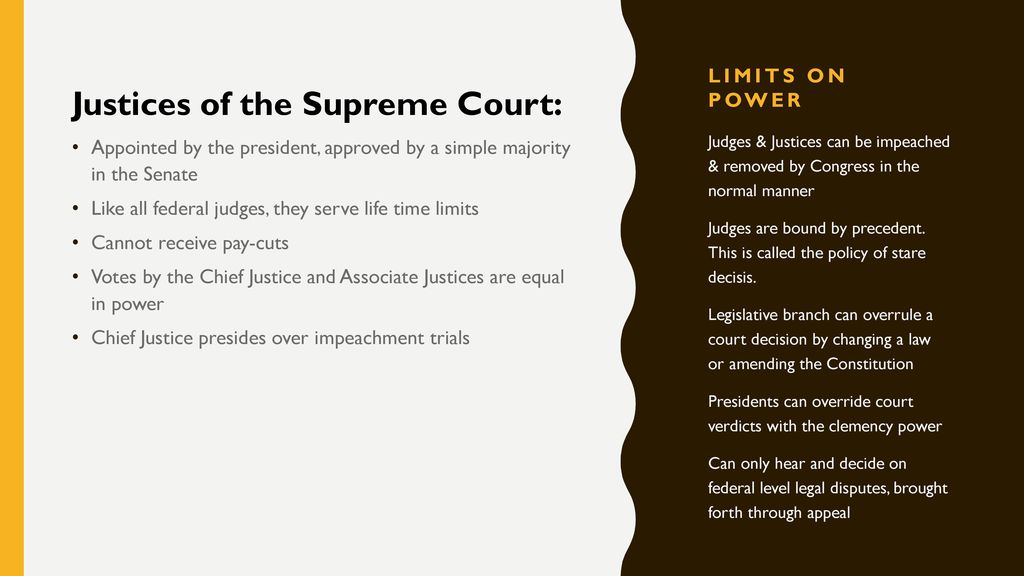 Justices of the Supreme Court:

• Appointed by the president, approved by a simple majority in the Senate
• Like all federal judges, they serve life time limits
• Cannot receive pay-cuts
• Votes by the Chief Justice and Associate Justices are equal in power
• Chief Justice presides over impeachment trials

LIMITS ON POWER

Judges & Justices can be impeached & removed by Congress in the normal manner

Judges are bound by precedent. This is called the policy of stare decisis.

Legislative branch can overrule a court decision by changing a law or amending the Constitution

Presidents can override court verdicts with the clemency power

Can only hear and decide on federal level legal disputes, brought forth through appeal